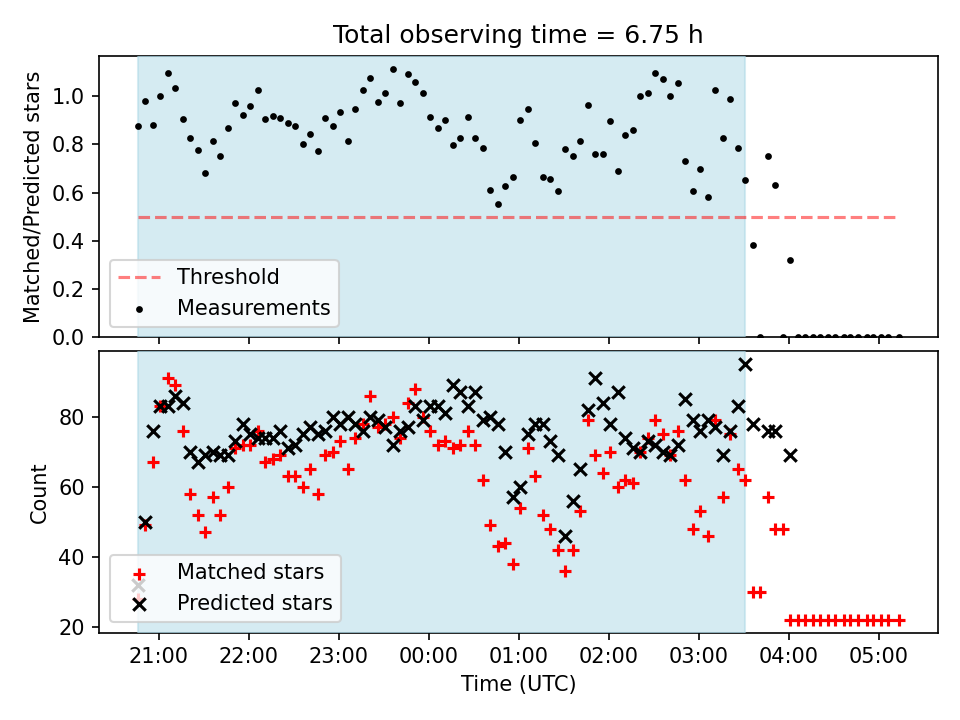 Total observing time = 6.75 h

Matched/Predicted stars

1.0
0.8
0.6
0.4
0.2
0.0

Threshold
Measurements

Count

80
60
40
20

Matched stars
Predicted stars

21:00 22:00 23:00 00:00 01:00 02:00 03:00 04:00 05:00

Time (UTC)